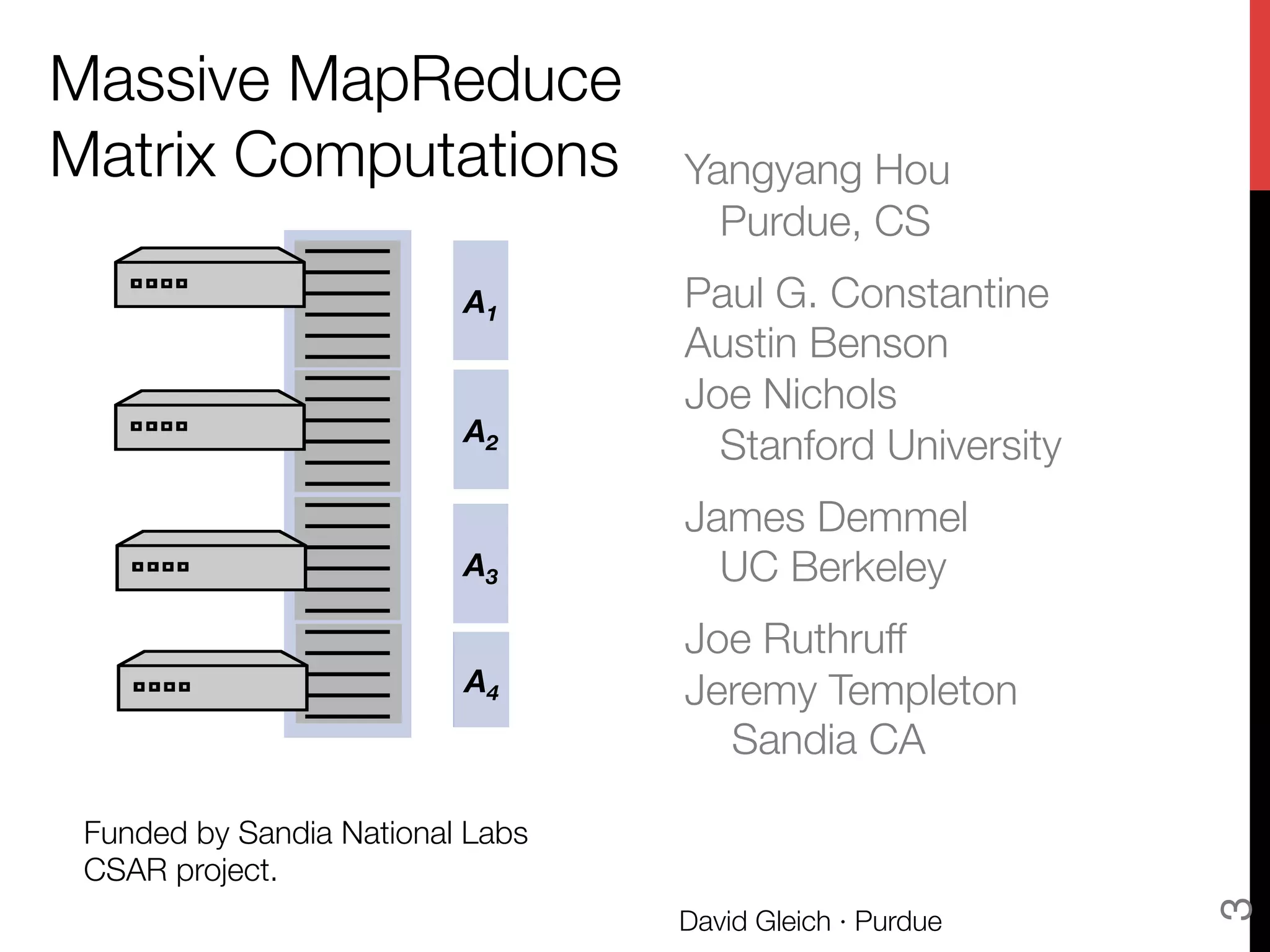 Massive MapReduce Matrix Computations

$A_1$

$A_2$

$A_3$

$A_4$

Yangyang Hou
Purdue, CS

Paul G. Constantine
Austin Benson
Joe Nichols
Stanford University

James Demmel
UC Berkeley

Joe Ruthruff
Jeremy Templeton
Sandia CA

Funded by Sandia National Labs CSAR project.

David Gleich · Purdue

3